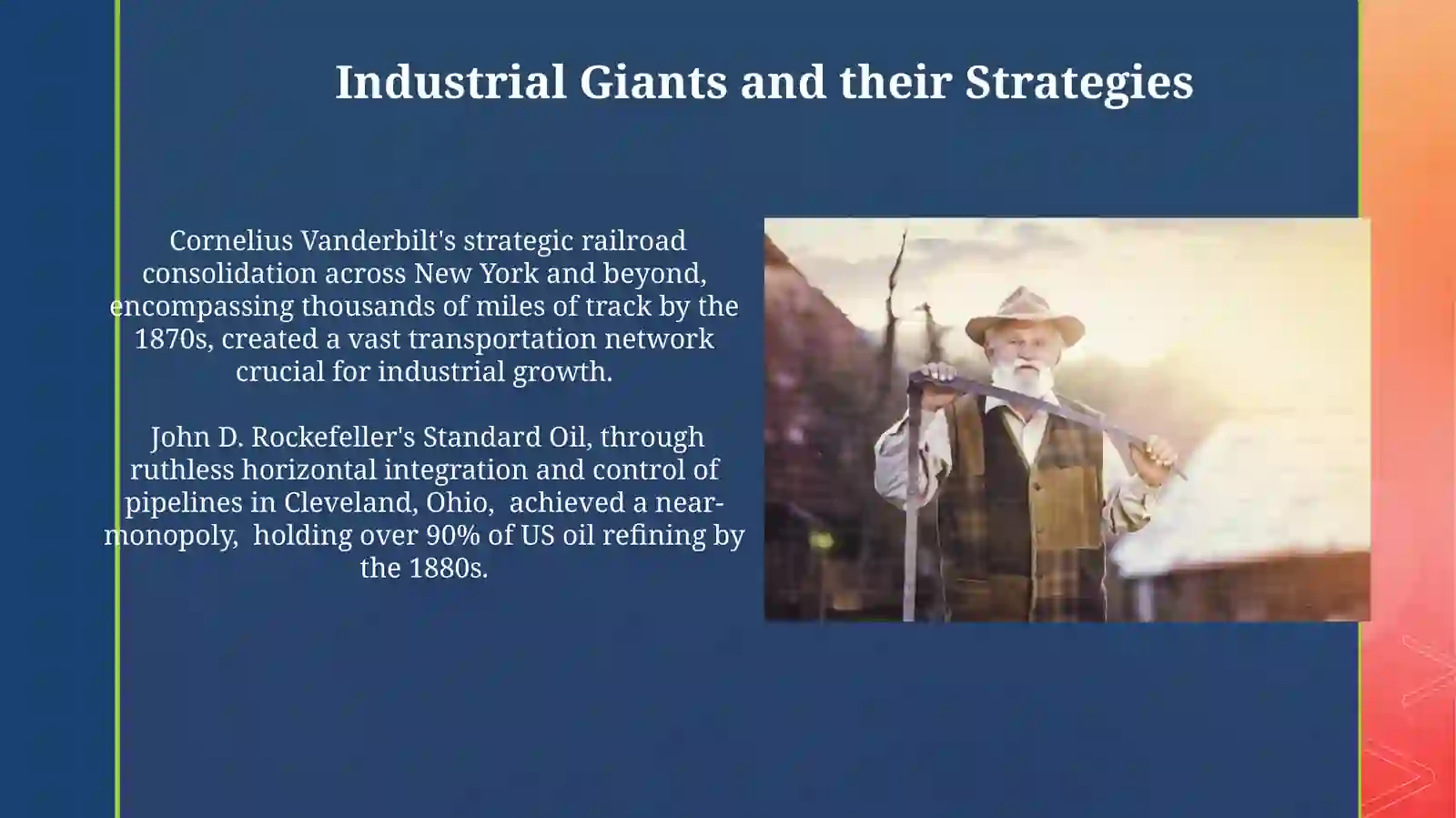 Industrial Giants and their Strategies

Cornelius Vanderbilt's strategic railroad consolidation across New York and beyond, encompassing thousands of miles of track by the 1870s, created a vast transportation network crucial for industrial growth.

John D. Rockefeller's Standard Oil, through ruthless horizontal integration and control of pipelines in Cleveland, Ohio,  achieved a near-monopoly,  holding over 90% of US oil refining by the 1880s.